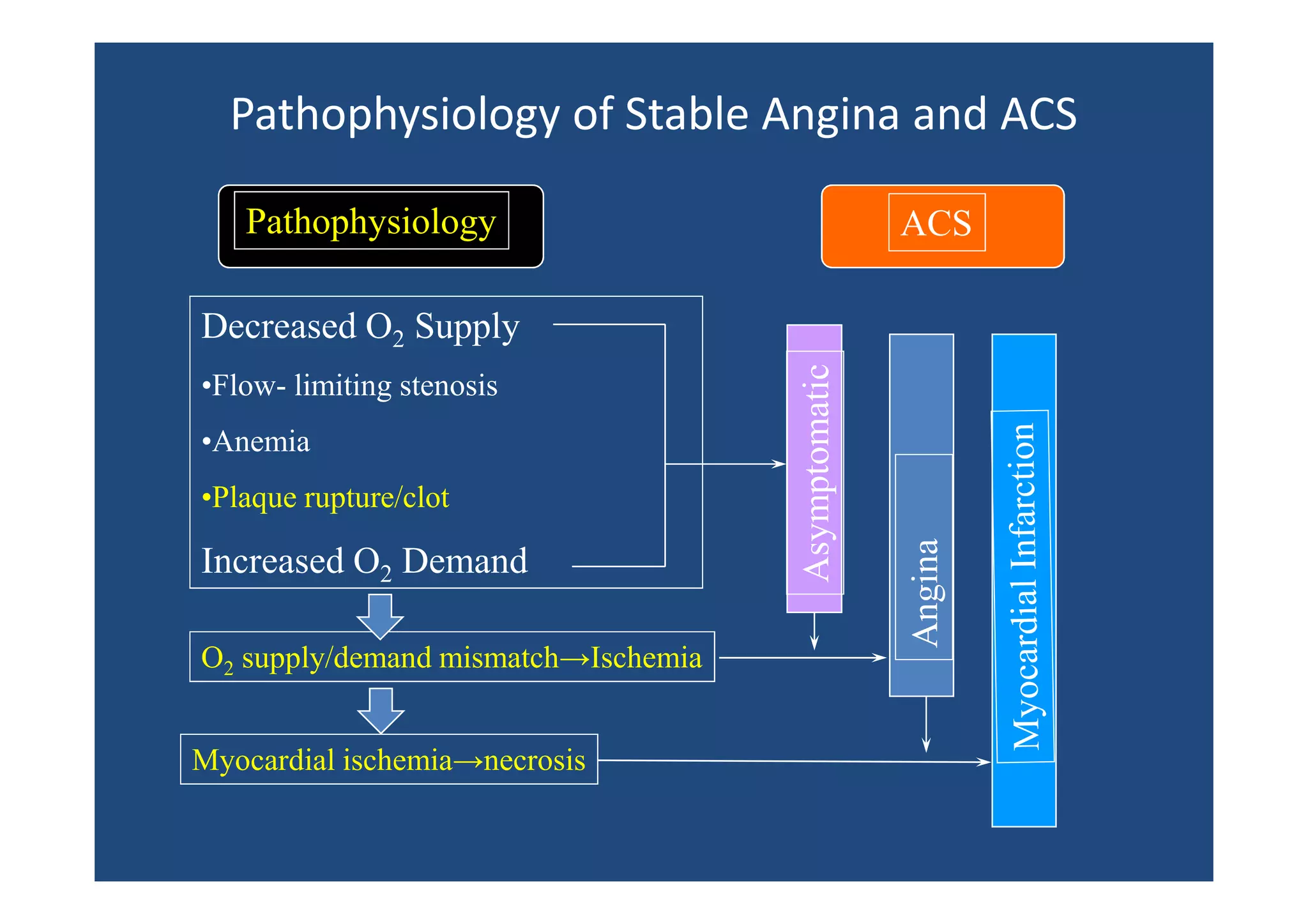 Pathophysiology of Stable Angina and ACS

Pathophysiology

ACS

Decreased $O_2$ Supply

•Flow- limiting stenosis

•Anemia

•Plaque rupture/clot

Increased $O_2$ Demand

$O_2$ supply/demand mismatch→Ischemia

Myocardial ischemia→necrosis

Asymptomatic

Angina

Myocardial Infarction